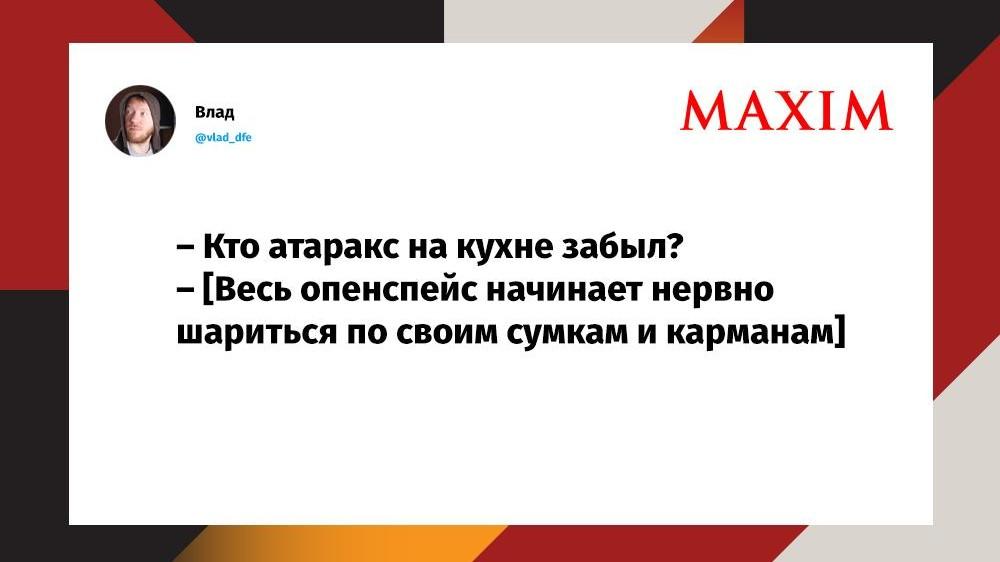 Влад
@vlad_dfe

MAXIM

– Кто атаракс на кухне забыл?
– [Весь опенспейс начинает нервно шариться по своим сумкам и карманам]